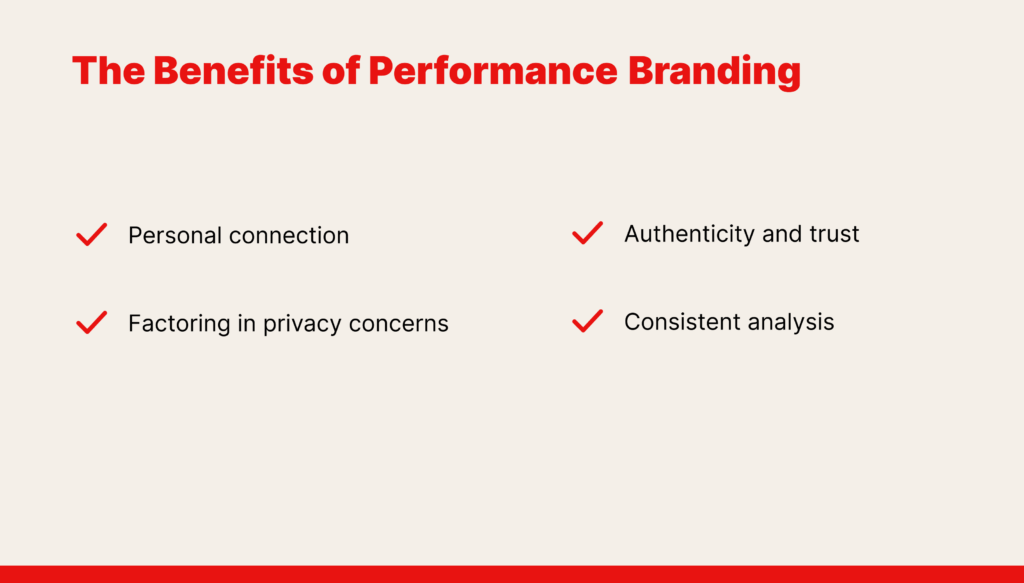 The Benefits of Performance Branding

Personal connection

Factoring in privacy concerns

Authenticity and trust

Consistent analysis